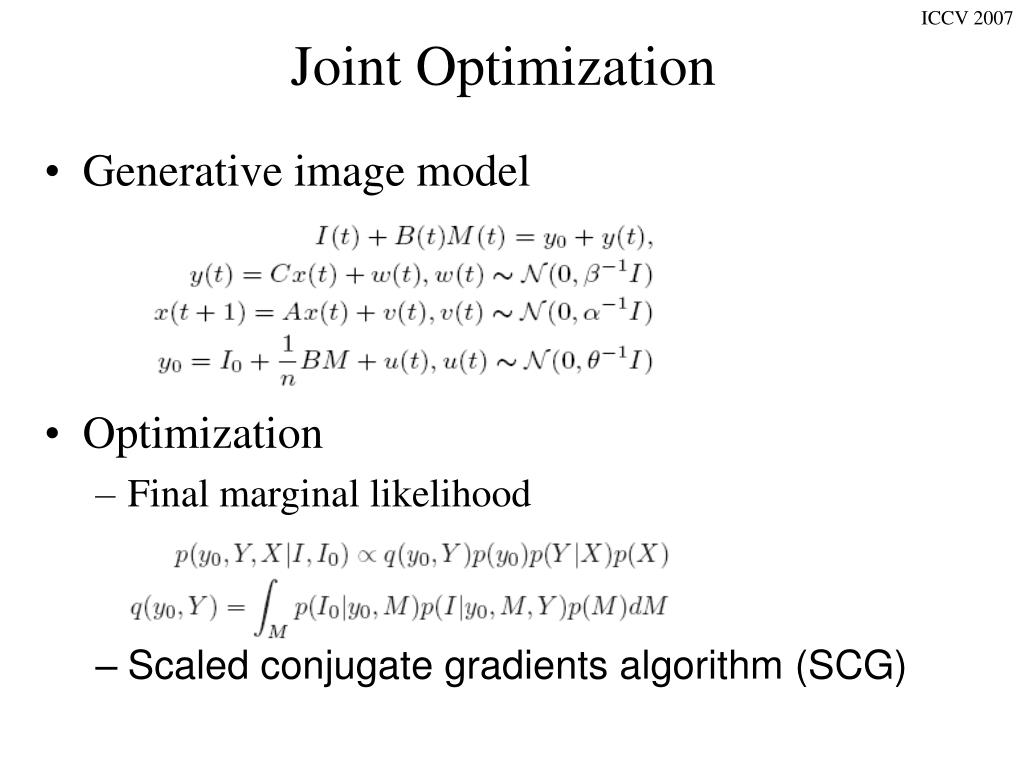 ICCV 2007

Joint Optimization

• Generative image model

$I(t) + B(t)M(t) = y_0 + y(t),$
$y(t) = Cx(t) + w(t), w(t) \sim \mathcal{N}(0, \beta^{-1}I)$
$x(t+1) = Ax(t) + v(t), v(t) \sim \mathcal{N}(0, \alpha^{-1}I)$
$y_0 = I_0 + \frac{1}{n}BM + u(t), u(t) \sim \mathcal{N}(0, \theta^{-1}I)$

• Optimization
– Final marginal likelihood

$p(y_0, Y, X|I, I_0) \propto q(y_0, Y)p(y_0)p(Y|X)p(X)$
$q(y_0, Y) = \int_M p(I_0|y_0, M)p(I|y_0, M, Y)p(M)dM$

– Scaled conjugate gradients algorithm (SCG)